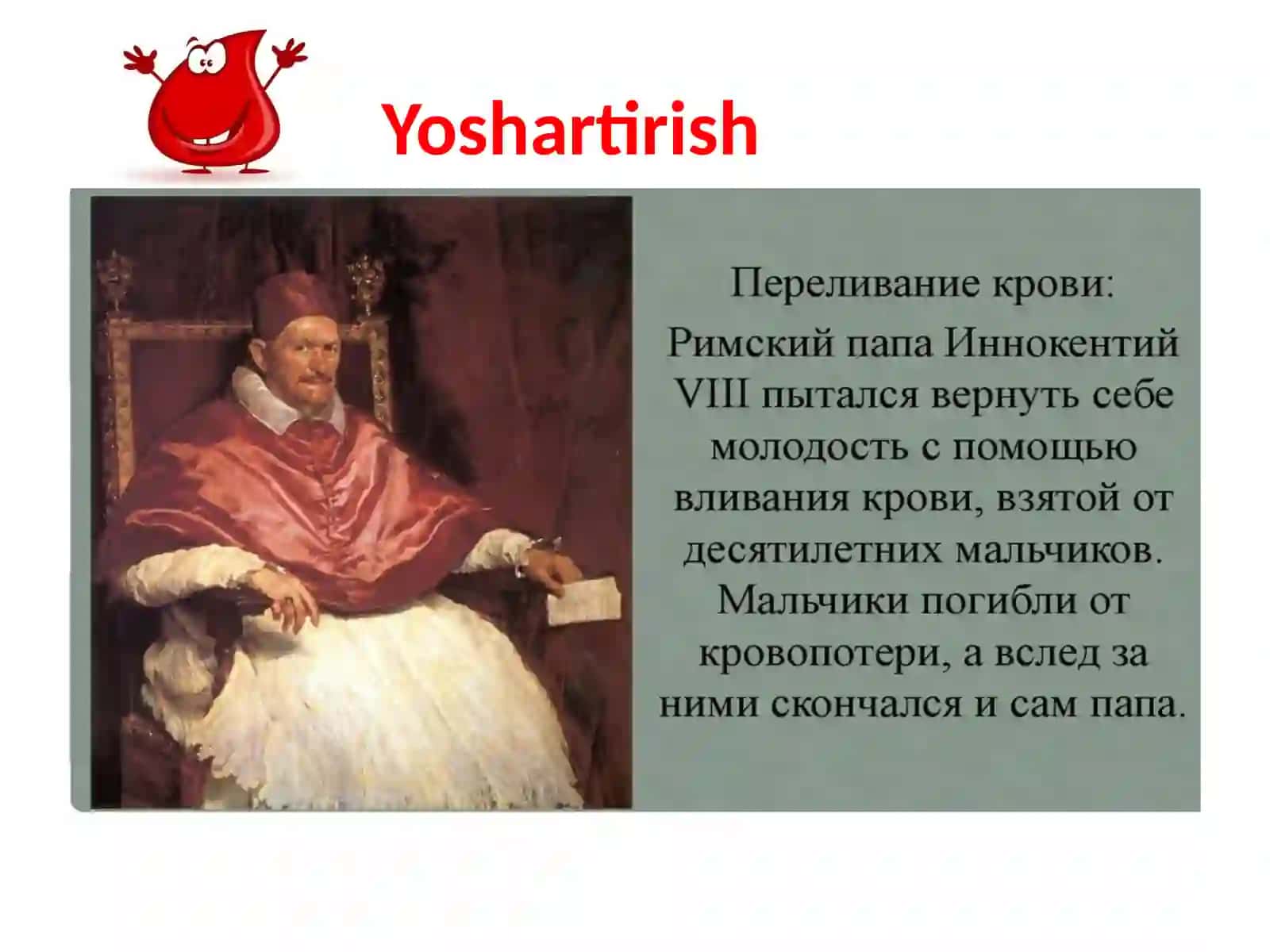 Yoshartirish

Переливание крови:

Римский папа Иннокентий VIII пытался вернуть себе молодость с помощью вливания крови, взятой от десятилетних мальчиков. Мальчики погибли от кровопотери, а вслед за ними скончался и сам папа.